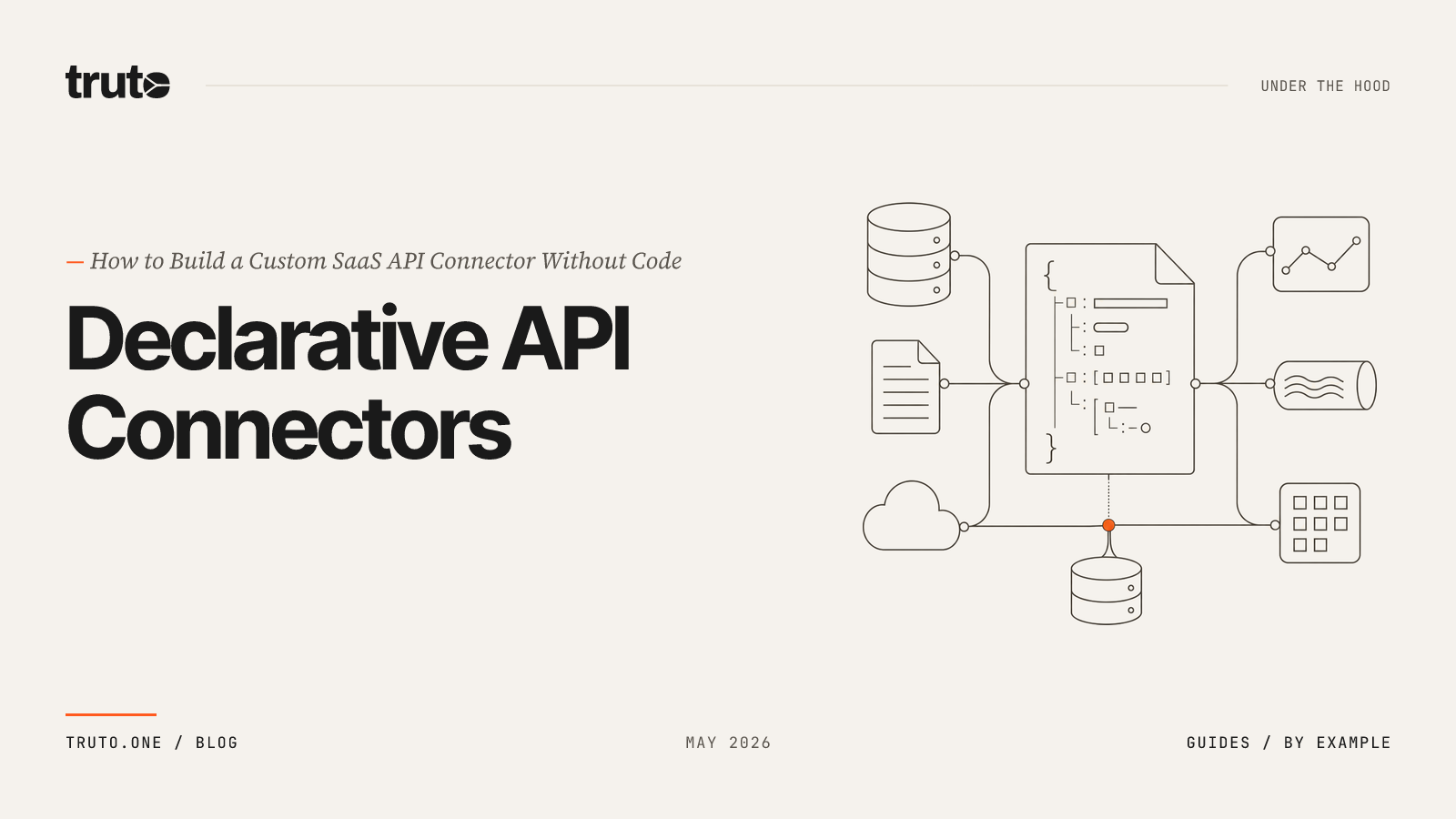 truto

UNDER THE HOOD

— How to Build a Custom SaaS API Connector Without Code

Declarative API Connectors

TRUTO.ONE / BLOG

MAY 2026

GUIDES / BY EXAMPLE